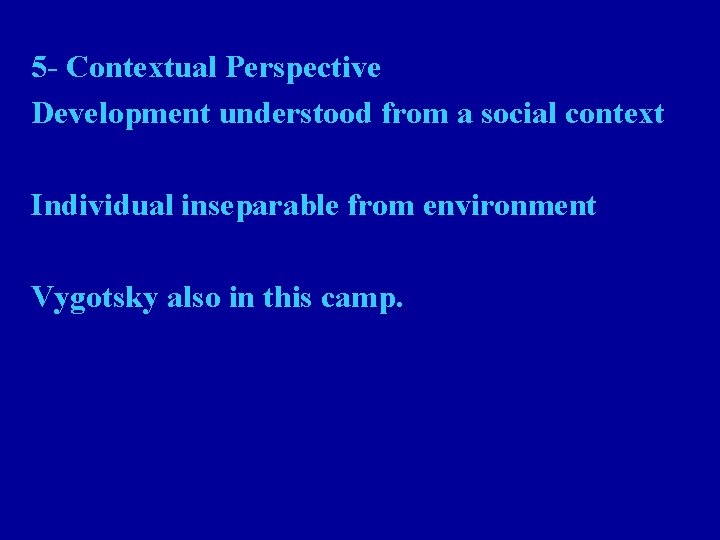 5- Contextual Perspective
Development understood from a social context

Individual inseparable from environment

Vygotsky also in this camp.